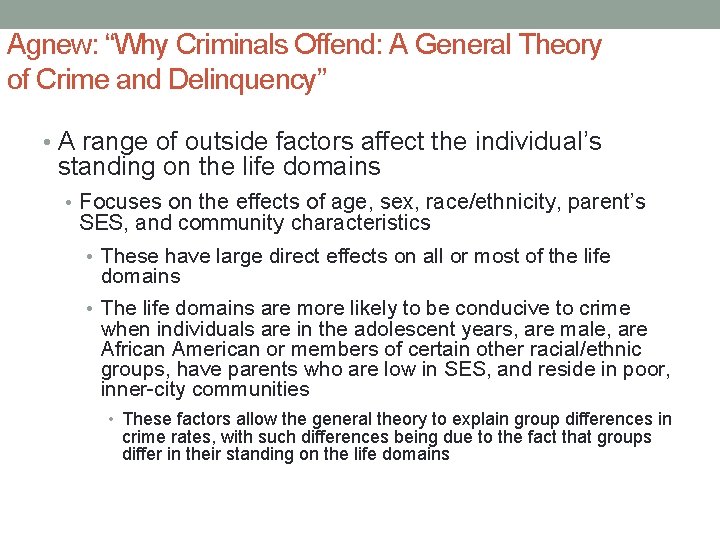 Agnew: “Why Criminals Offend: A General Theory of Crime and Delinquency”

• A range of outside factors affect the individual’s standing on the life domains

• Focuses on the effects of age, sex, race/ethnicity, parent’s SES, and community characteristics

• These have large direct effects on all or most of the life domains

• The life domains are more likely to be conducive to crime when individuals are in the adolescent years, are male, are African American or members of certain other racial/ethnic groups, have parents who are low in SES, and reside in poor, inner-city communities

• These factors allow the general theory to explain group differences in crime rates, with such differences being due to the fact that groups differ in their standing on the life domains